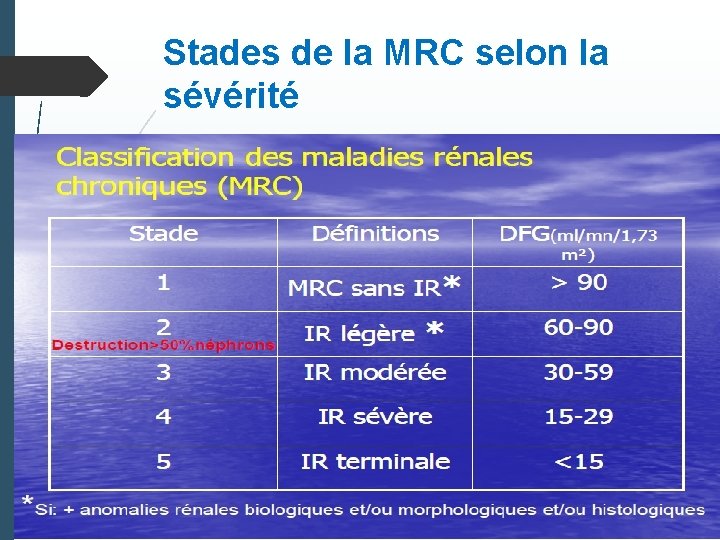 Stades de la MRC selon la sévérité

Classification des maladies rénales chroniques (MRC)

| Stade | Définitions | DFG(ml/mn/1,73 m²) |
|---|---|---|
| 1 | MRC sans IR* | > 90 |
| 2 Destruction>50%néphrons | IR légère * | 60-90 |
| 3 | IR modérée | 30-59 |
| 4 | IR sévère | 15-29 |
| 5 | IR terminale | <15 |

*Si: + anomalies rénales biologiques et/ou morphologiques et/ou histologiques